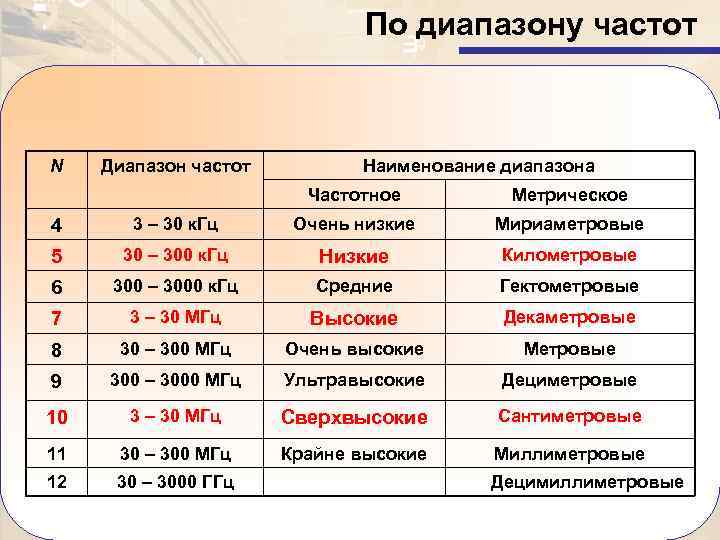 По диапазону частот

| N | Диапазон частот | Наименование диапазона | |
|---|---|---|---|
| | | Частотное | Метрическое |
| 4 | 3 – 30 кГц | Очень низкие | Мириаметровые |
| 5 | 30 – 300 кГц | Низкие | Километровые |
| 6 | 300 – 3000 кГц | Средние | Гектометровые |
| 7 | 3 – 30 МГц | Высокие | Декаметровые |
| 8 | 30 – 300 МГц | Очень высокие | Метровые |
| 9 | 300 – 3000 МГц | Ультравысокие | Дециметровые |
| 10 | 3 – 30 МГц | Сверхвысокие | Сантиметровые |
| 11 | 30 – 300 МГц | Крайне высокие | Миллиметровые |
| 12 | 30 – 3000 ГГц | | Децимиллиметровые |